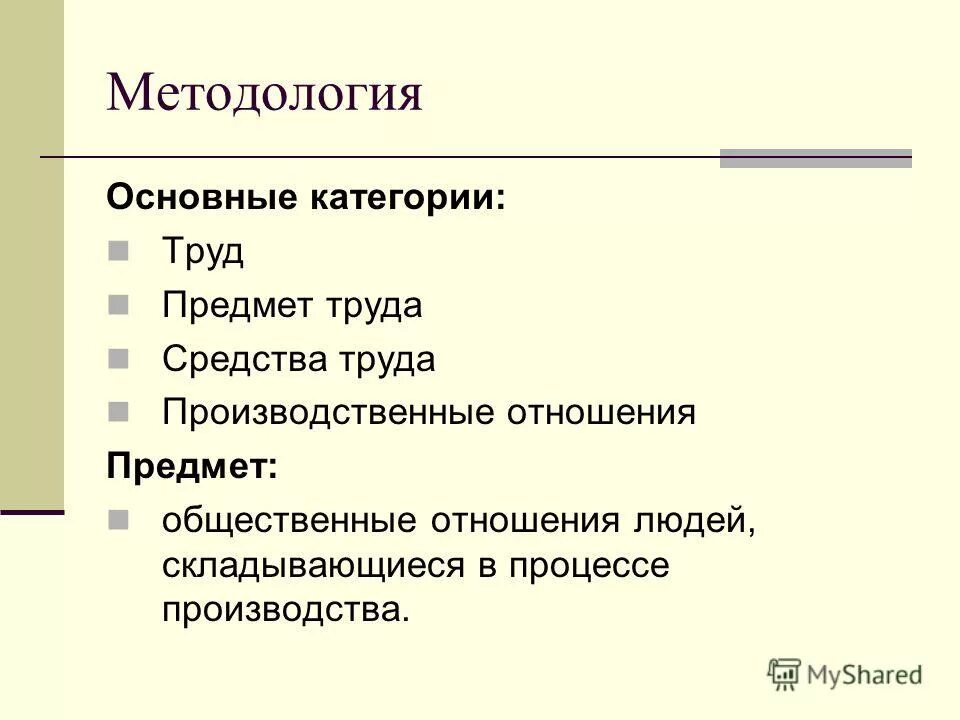 Методология

Основные категории:

Труд

Предмет труда

Средства труда

Производственные отношения

Предмет:

общественные отношения людей, складывающиеся в процессе производства.

MyShared